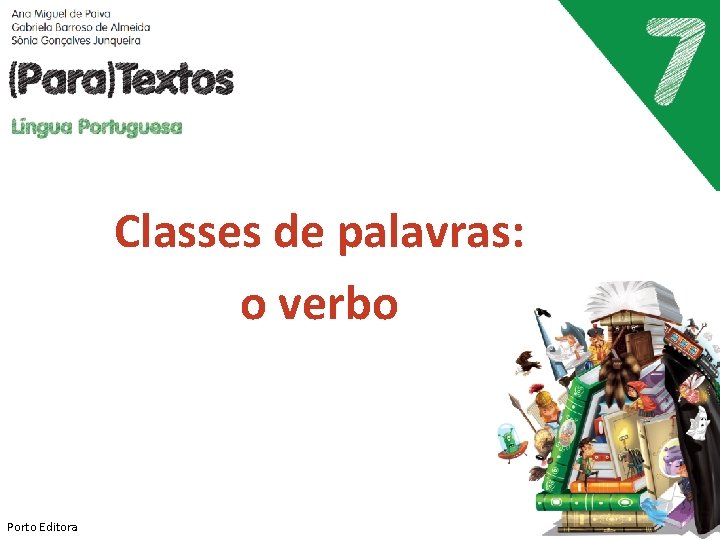 Ana Miguel de Paiva
Gabriela Barroso de Almeida
Sónia Gonçalves Junqueira

(Para)Textos

Língua Portuguesa

7

Classes de palavras:
o verbo

Porto Editora